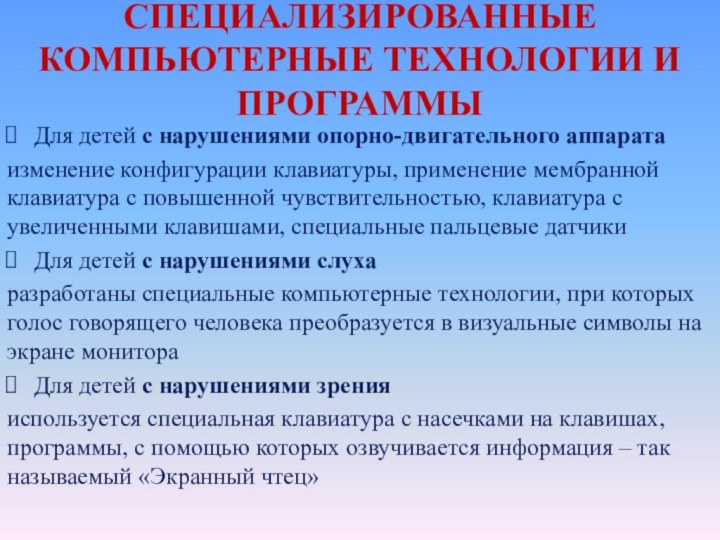 СПЕЦИАЛИЗИРОВАННЫЕ КОМПЬЮТЕРНЫЕ ТЕХНОЛОГИИ И ПРОГРАММЫ

Для детей с нарушениями опорно-двигательного аппарата

изменение конфигурации клавиатуры, применение мембранной клавиатура с повышенной чувствительностью, клавиатура с увеличенными клавишами, специальные пальцевые датчики

Для детей с нарушениями слуха

разработаны специальные компьютерные технологии, при которых голос говорящего человека преобразуется в визуальные символы на экране монитора

Для детей с нарушениями зрения

используется специальная клавиатура с насечками на клавишах, программы, с помощью которых озвучивается информация – так называемый «Экранный чтец»